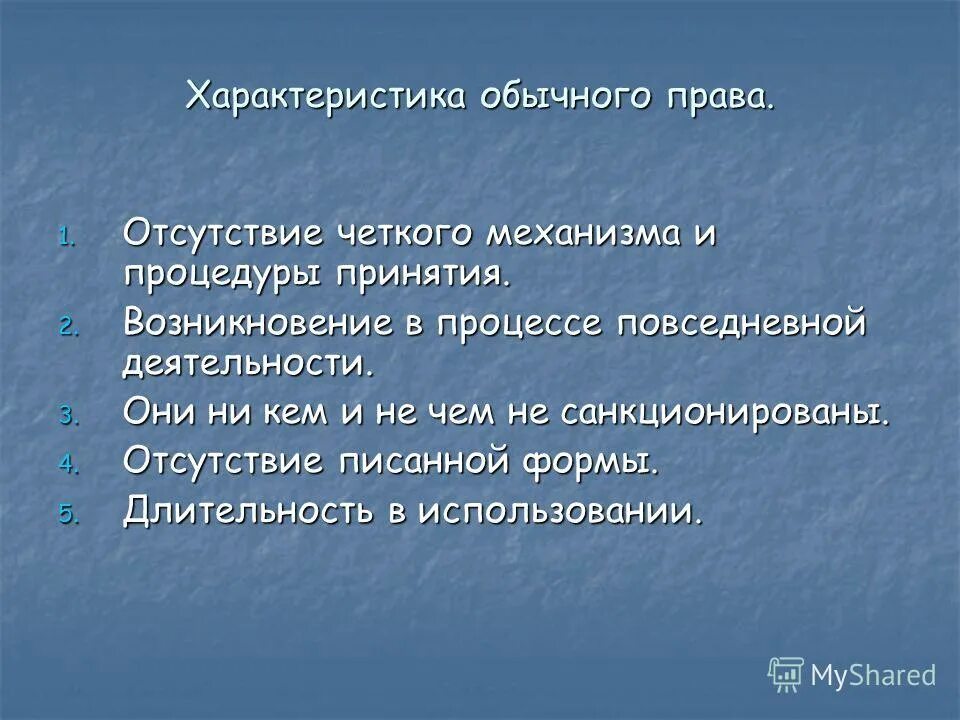 Характеристика обычного права.

1. Отсутствие четкого механизма и процедуры принятия.
2. Возникновение в процессе повседневной деятельности.
3. Они ни кем и не чем не санкционированы.
4. Отсутствие писанной формы.
5. Длительность в использовании.

MyShared